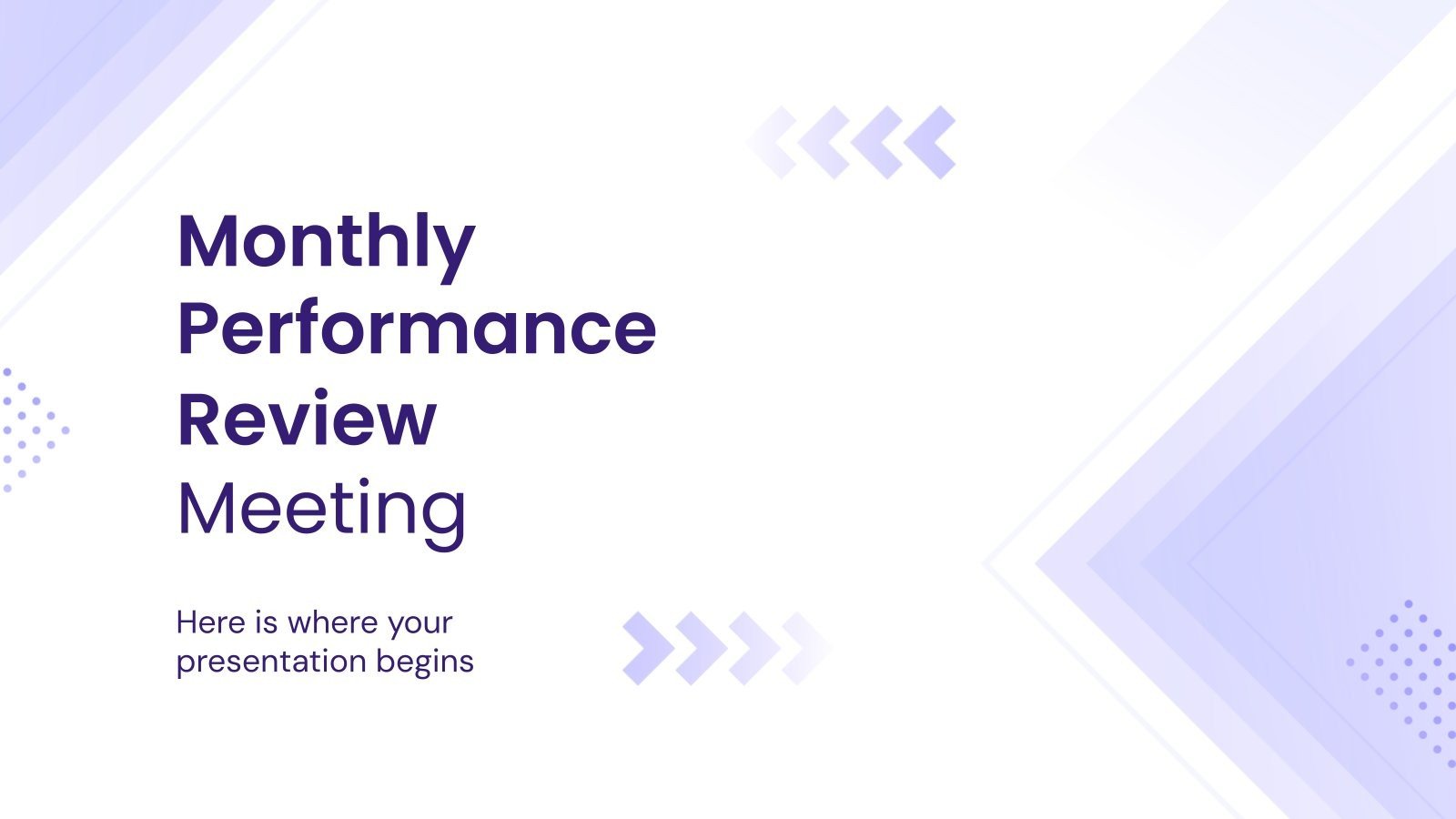 Monthly Performance Review Meeting

Here is where your presentation begins